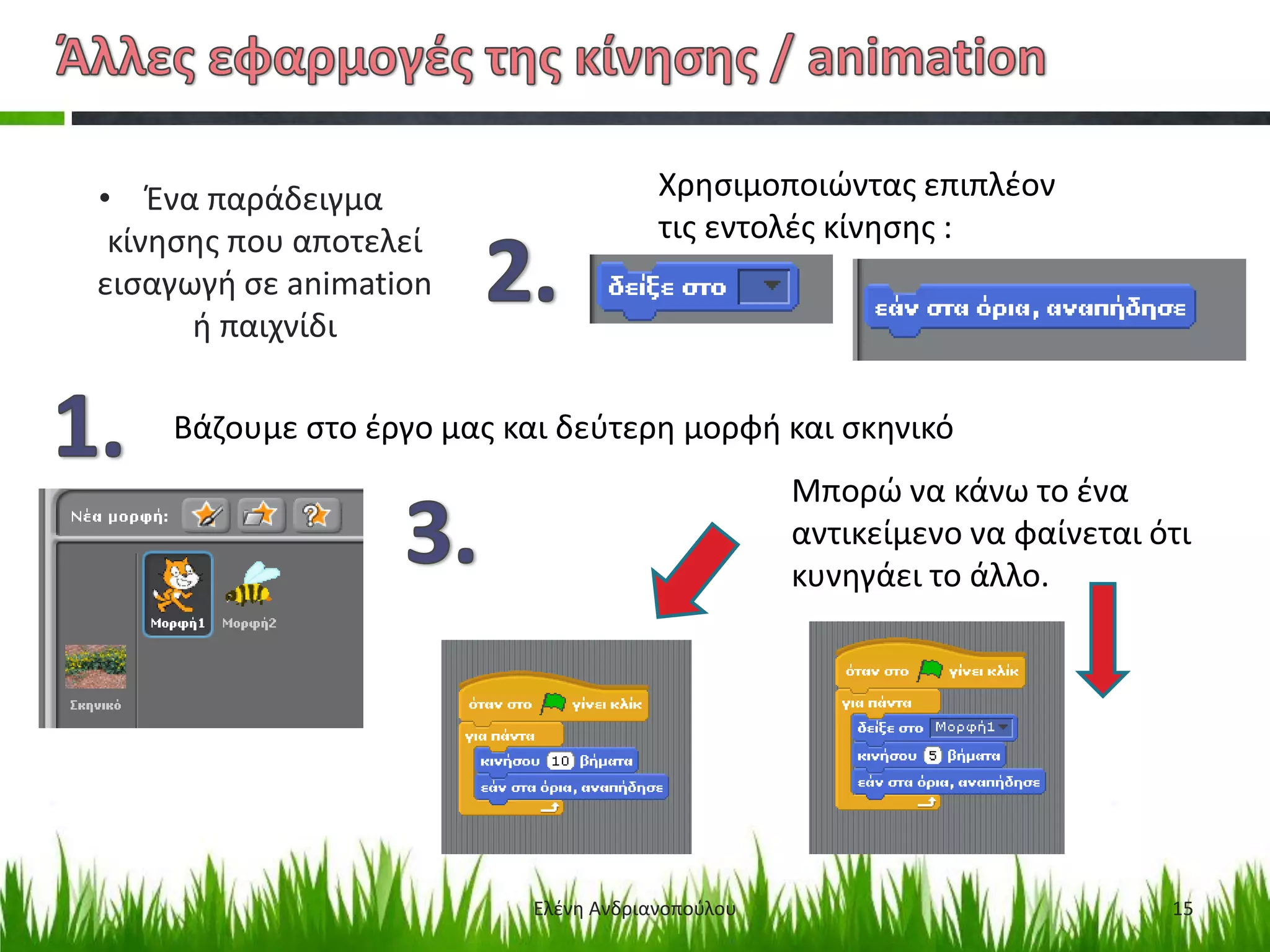 Άλλες εφαρμογές της κίνησης / animation

• Ένα παράδειγμα κίνησης που αποτελεί εισαγωγή σε animation ή παιχνίδι

2.

Χρησιμοποιώντας επιπλέον τις εντολές κίνησης :

δείξε στο

εάν στα όρια, αναπήδησε

1.

Βάζουμε στο έργο μας και δεύτερη μορφή και σκηνικό

Νέα μορφή:

Μορφή1

Μορφή2

Σκηνικό

3.

Μπορώ να κάνω το ένα αντικείμενο να φαίνεται ότι κυνηγάει το άλλο.

όταν στο γίνει κλίκ
για πάντα
κινήσου 10 βήματα
εάν στα όρια, αναπήδησε

όταν στο γίνει κλίκ
για πάντα
δείξε στο Μορφή1
κινήσου 5 βήματα
εάν στα όρια, αναπήδησε

Ελένη Ανδριανοπούλου

15